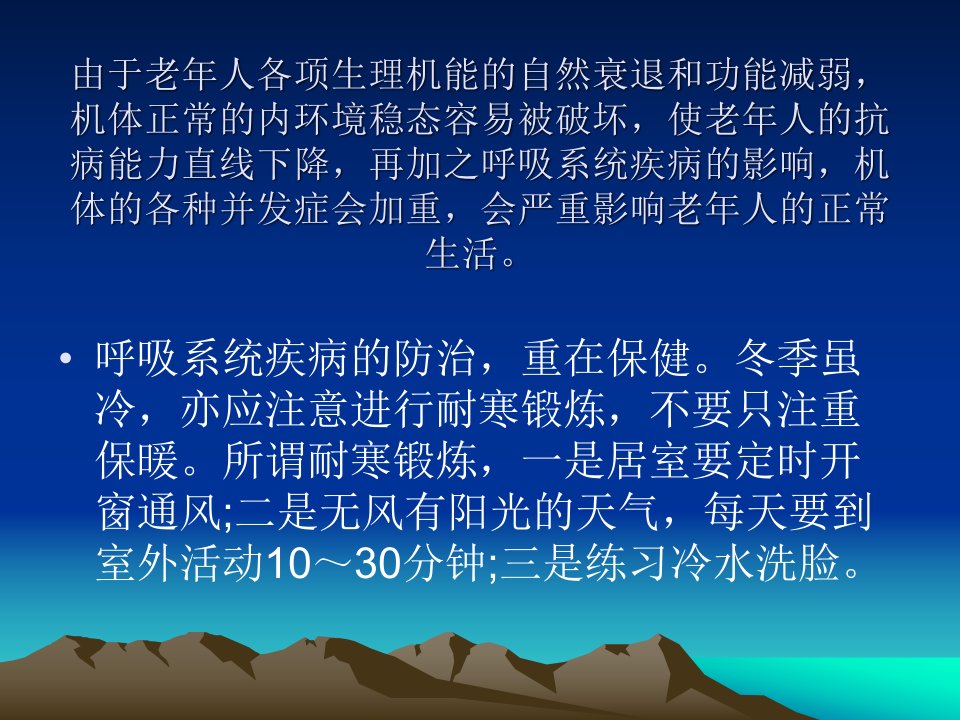 由于老年人各项生理机能的自然衰退和功能减弱，机体正常的内环境稳态容易被破坏，使老年人的抗病能力直线下降，再加之呼吸系统疾病的影响，机体的各种并发症会加重，会严重影响老年人的正常生活。

• 呼吸系统疾病的防治，重在保健。冬季虽冷，亦应注意进行耐寒锻炼，不要只注重保暖。所谓耐寒锻炼，一是居室要定时开窗通风;二是无风有阳光的天气，每天要到室外活动10～30分钟;三是练习冷水洗脸。